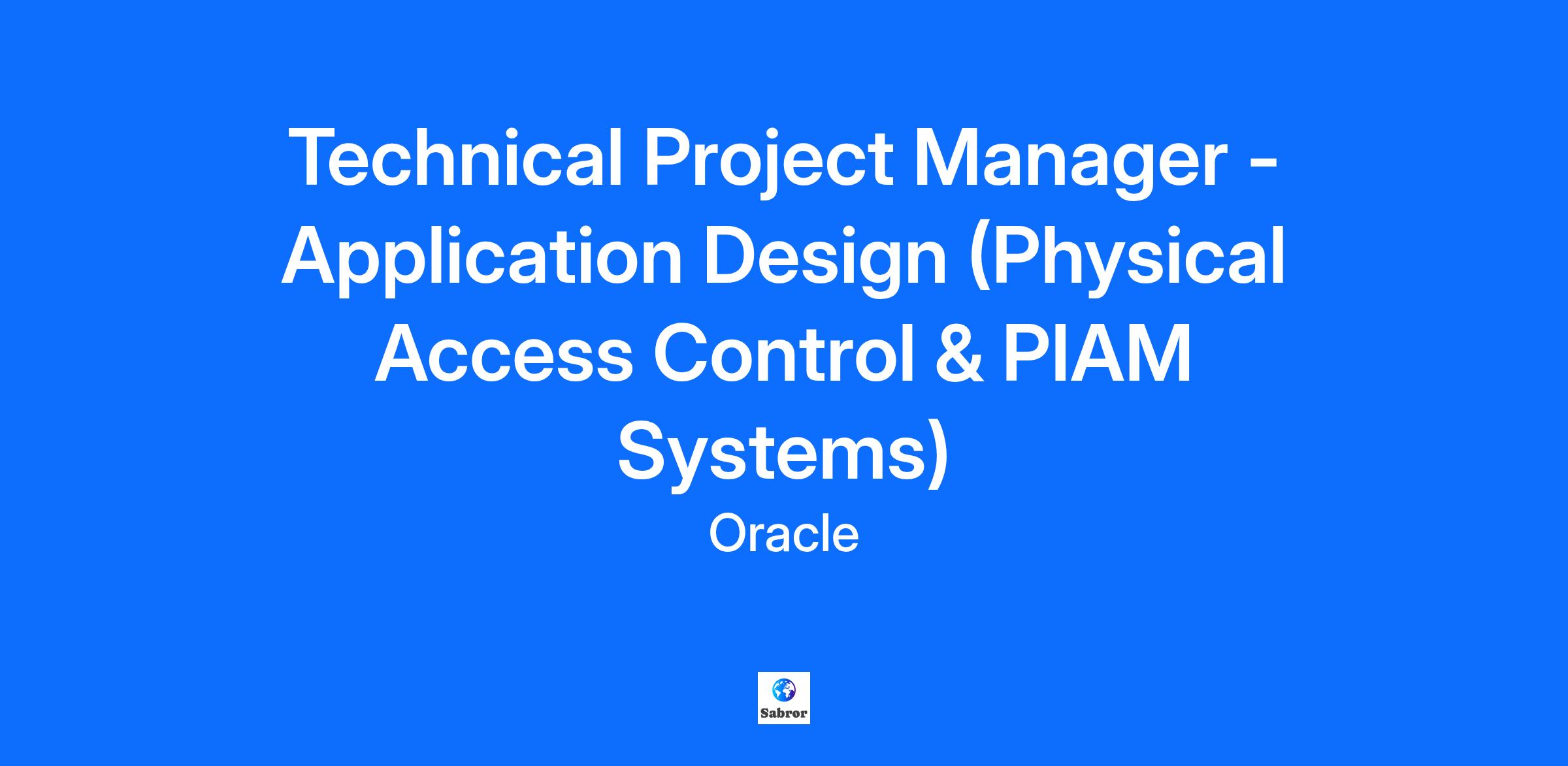 Technical Project Manager - Application Design (Physical Access Control & PIAM Systems)

Oracle

Sabror